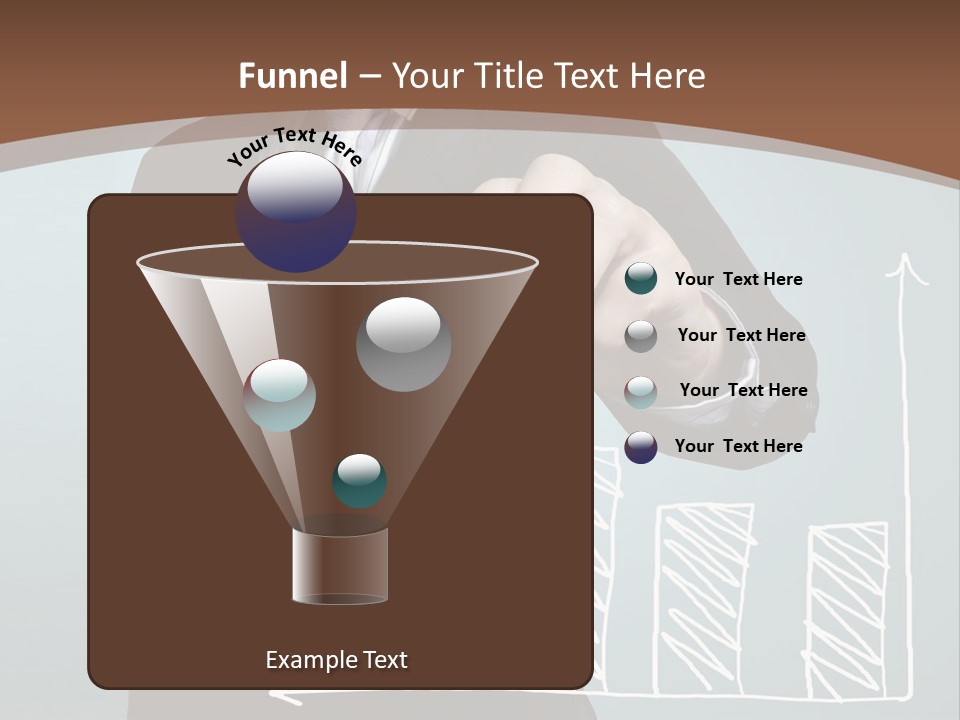 Funnel – Your Title Text Here

Your Text Here

Your Text Here

Your Text Here

Your Text Here

Your Text Here

Example Text